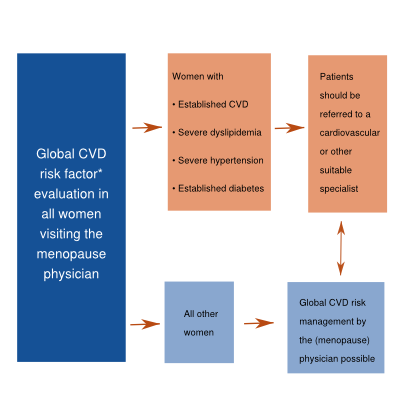 Global CVD risk factor* evaluation in all women visiting the menopause physician

Women with

• Established CVD

• Severe dyslipidemia

• Severe hypertension

• Established diabetes

Patients should be referred to a cardiovascular or other suitable specialist

All other women

Global CVD risk management by the (menopause) physician possible